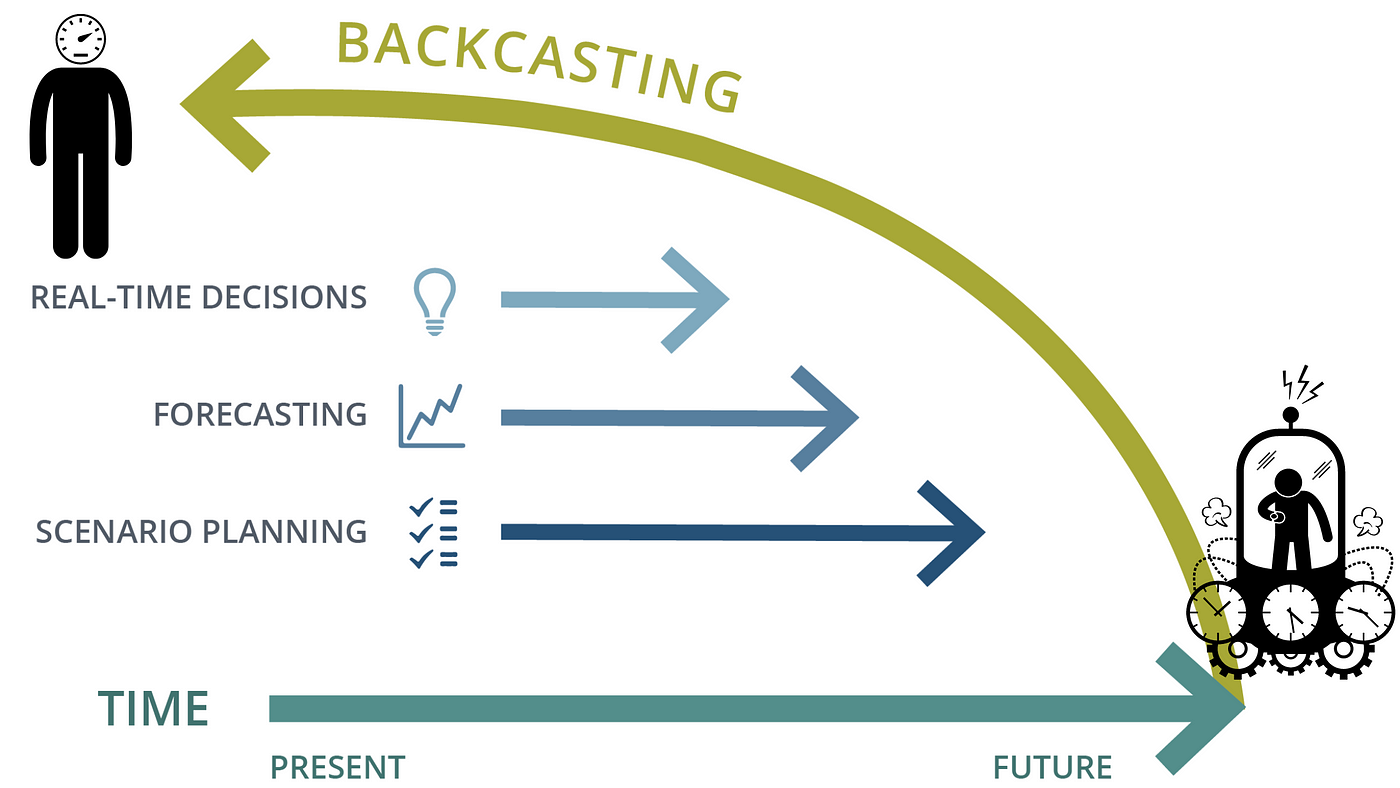 BACKCASTING

REAL-TIME DECISIONS

FORECASTING

SCENARIO PLANNING

TIME

PRESENT

FUTURE